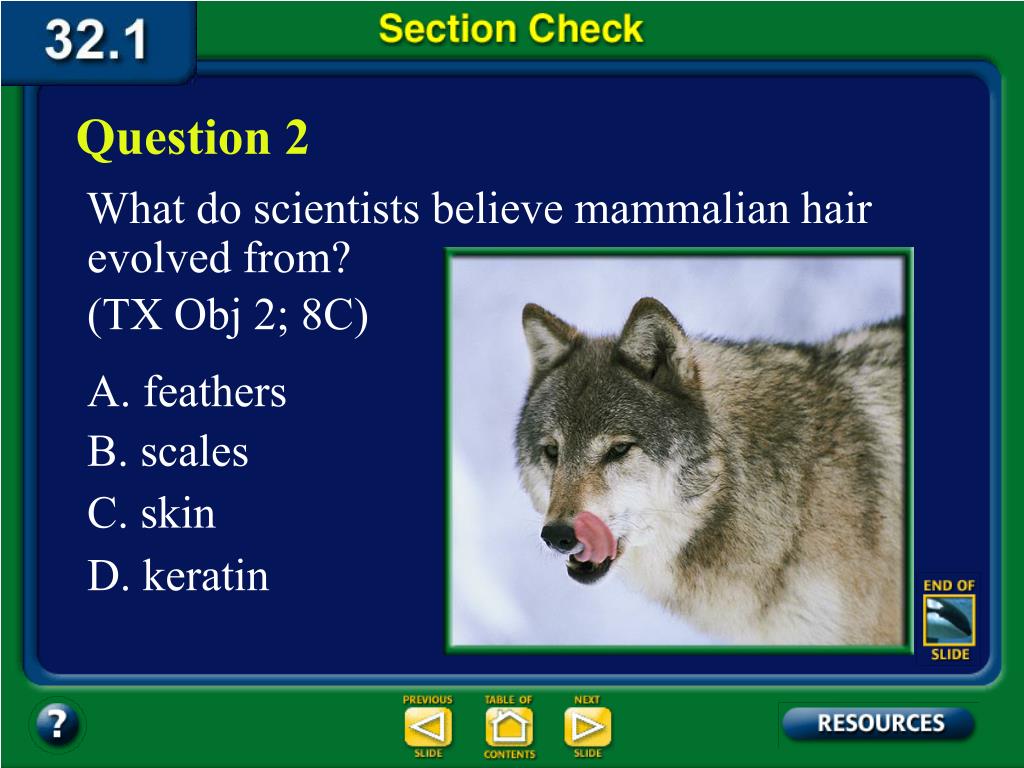 32.1

Section Check

Question 2

What do scientists believe mammalian hair evolved from?

(TX Obj 2; 8C)

A. feathers

B. scales

C. skin

D. keratin

END OF SLIDE

?

PREVIOUS SLIDE

TABLE OF CONTENTS

NEXT SLIDE

RESOURCES